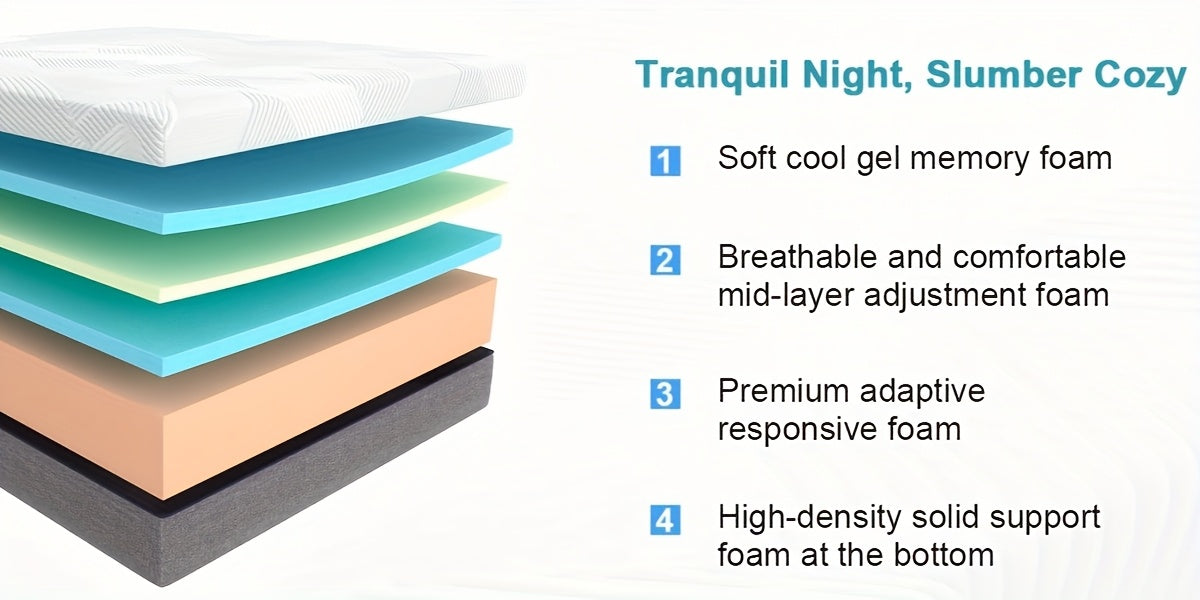 Tranquil Night, Slumber Cozy

1 Soft cool gel memory foam

2 Breathable and comfortable mid-layer adjustment foam

3 Premium adaptive responsive foam

4 High-density solid support foam at the bottom